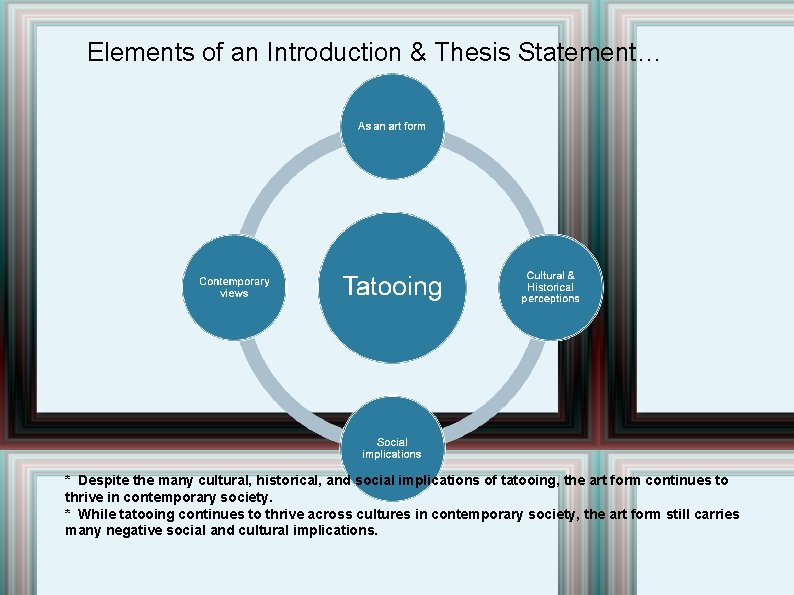 Elements of an Introduction & Thesis Statement…

As an art form

Contemporary views

Tatooing

Cultural & Historical perceptions

Social implications

* Despite the many cultural, historical, and social implications of tatooing, the art form continues to thrive in contemporary society.
* While tatooing continues to thrive across cultures in contemporary society, the art form still carries many negative social and cultural implications.